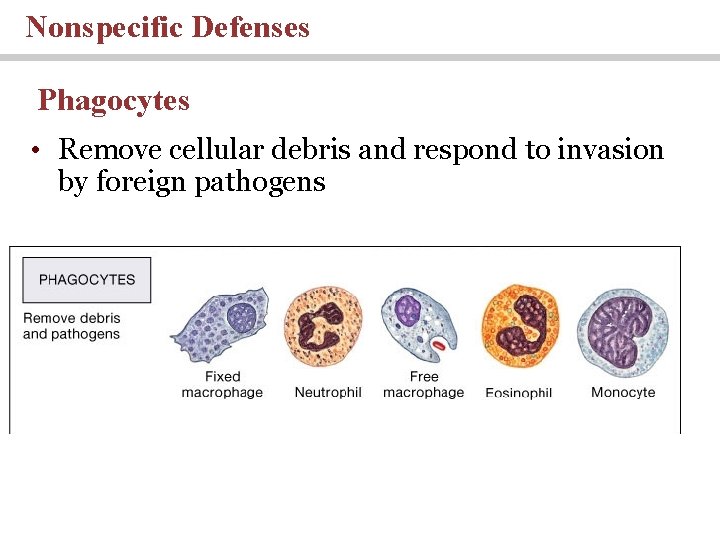 Nonspecific Defenses

Phagocytes

• Remove cellular debris and respond to invasion by foreign pathogens

PHAGOCYTES

Remove debris and pathogens

Fixed macrophage

Neutrophil

Free macrophage

Eosinophil

Monocyte